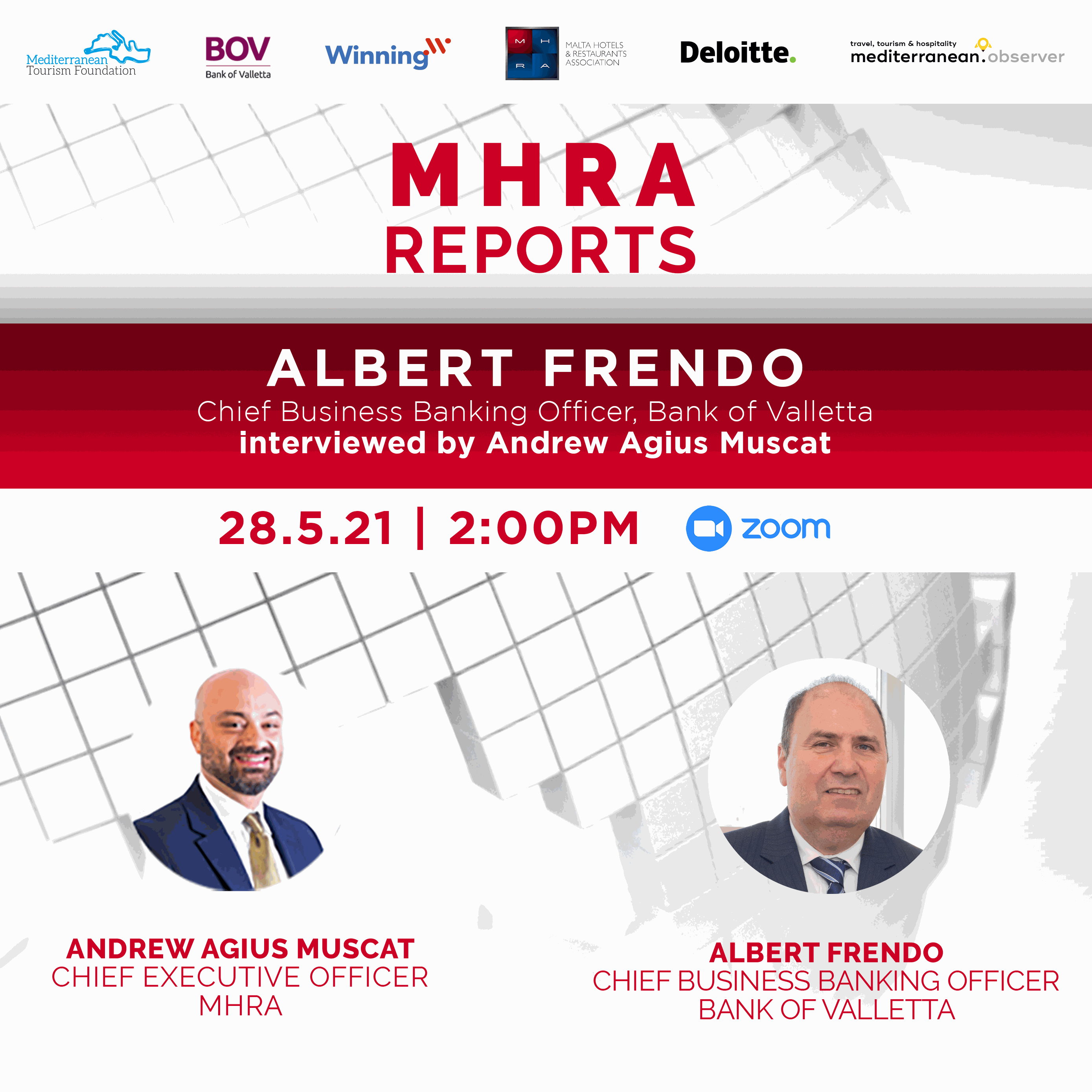 Mediterranean Tourism Foundation

BOV Bank of Valletta

Winning

M H R A MALTA HOTELS & RESTAURANTS ASSOCIATION

Deloitte.

travel, tourism & hospitality mediterranean.observer

MHRA REPORTS

ALBERT FRENDO
Chief Business Banking Officer, Bank of Valletta
interviewed by Andrew Agius Muscat

28.5.21 | 2:00PM zoom

ANDREW AGIUS MUSCAT
CHIEF EXECUTIVE OFFICER
MHRA

ALBERT FRENDO
CHIEF BUSINESS BANKING OFFICER
BANK OF VALLETTA